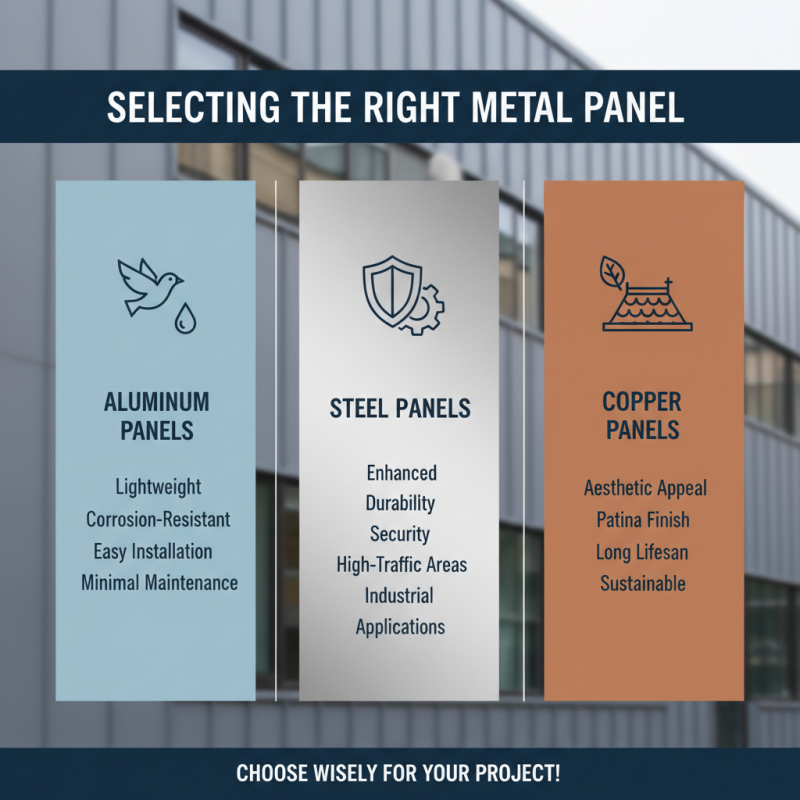 SELECTING THE RIGHT METAL PANEL

ALUMINUM PANELS

Lightweight
Corrosion-Resistant
Easy Installation
Minimal Maintenance

STEEL PANELS

Enhanced
Durability
Security
High-Traffic Areas
Industrial
Applications

COPPER PANELS

Aesthetic Appeal
Patina Finish
Long Lifesan
Sustainable

CHOOSE WISELY FOR YOUR PROJECT!